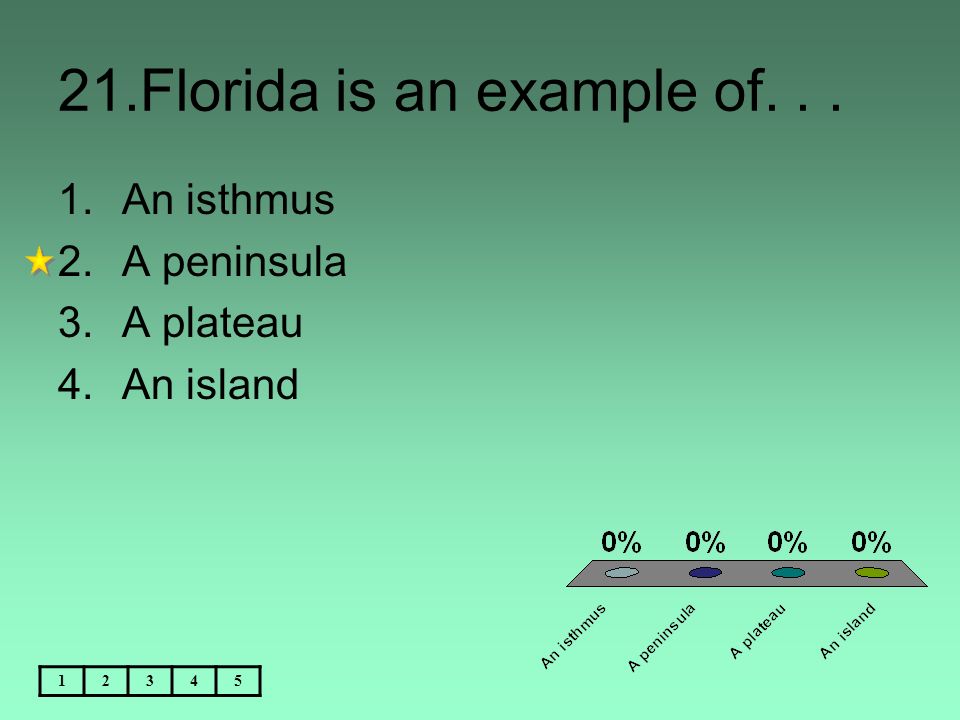 21.Florida is an example of. . .

1. An isthmus
2. A peninsula
3. A plateau
4. An island

0% 0% 0% 0%

An isthmus
A peninsula
A plateau
An island

| 1 | 2 | 3 | 4 | 5 |
|---|---|---|---|---|